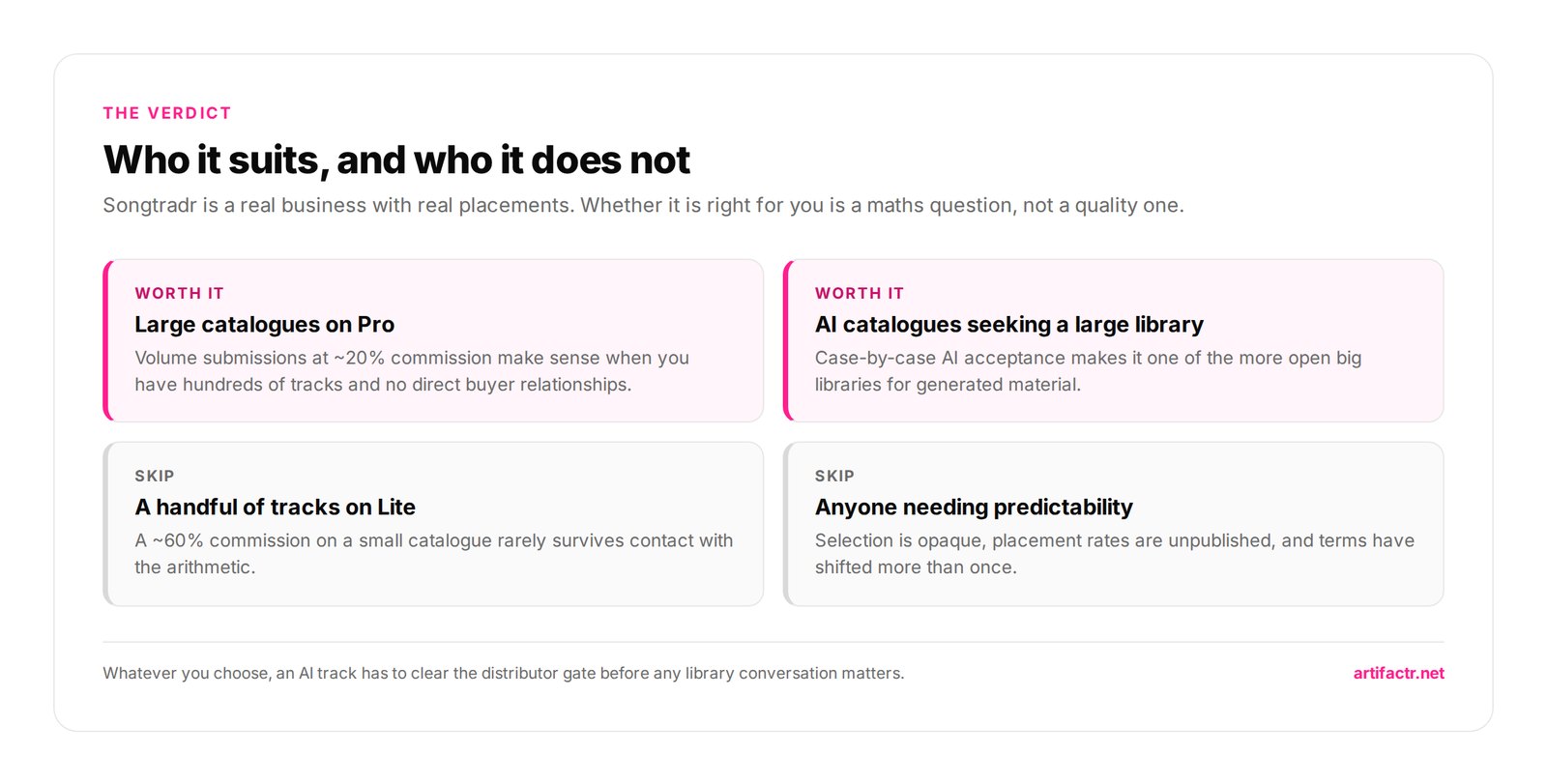 THE VERDICT

Who it suits, and who it does not

Songtradr is a real business with real placements. Whether it is right for you is a maths question, not a quality one.

WORTH IT

Large catalogues on Pro

Volume submissions at ~20% commission make sense when you have hundreds of tracks and no direct buyer relationships.

WORTH IT

AI catalogues seeking a large library

Case-by-case AI acceptance makes it one of the more open big libraries for generated material.

SKIP

A handful of tracks on Lite

A ~60% commission on a small catalogue rarely survives contact with the arithmetic.

SKIP

Anyone needing predictability

Selection is opaque, placement rates are unpublished, and terms have shifted more than once.

Whatever you choose, an AI track has to clear the distributor gate before any library conversation matters.

artifactr.net